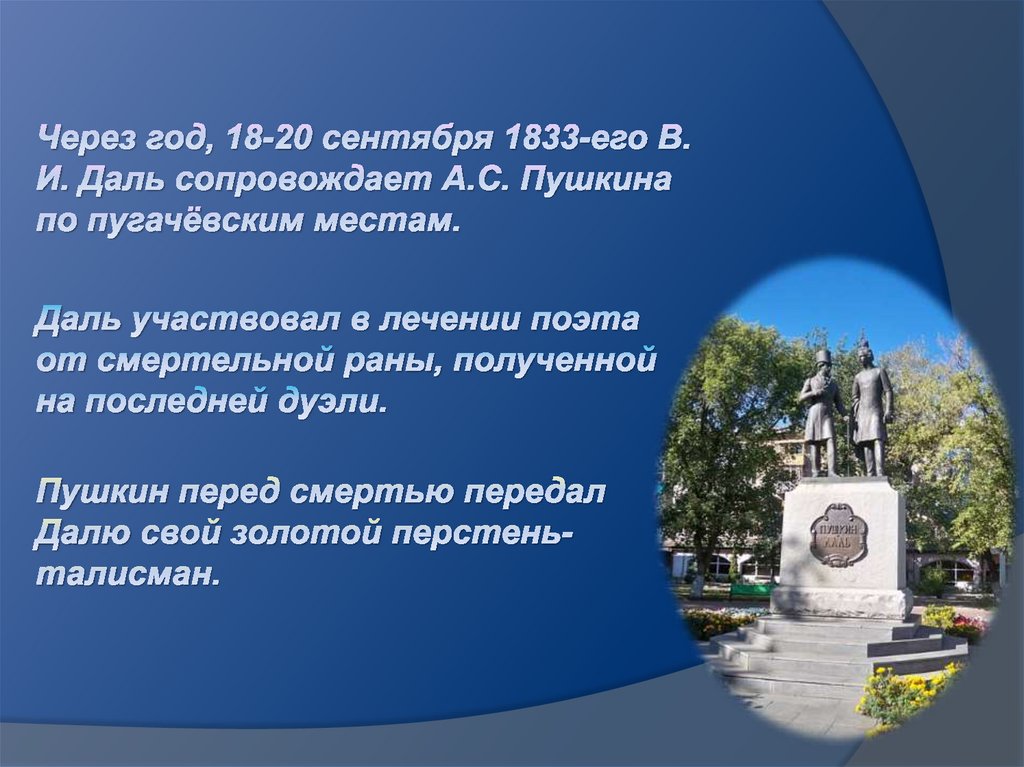 Через год, 18-20 сентября 1833-его В. И. Даль сопровождает А.С. Пушкина по пугачёвским местам.

Даль участвовал в лечении поэта от смертельной раны, полученной на последней дуэли.

Пушкин перед смертью передал Далю свой золотой перстень-талисман.

ПУШКИН ДАЛЬ